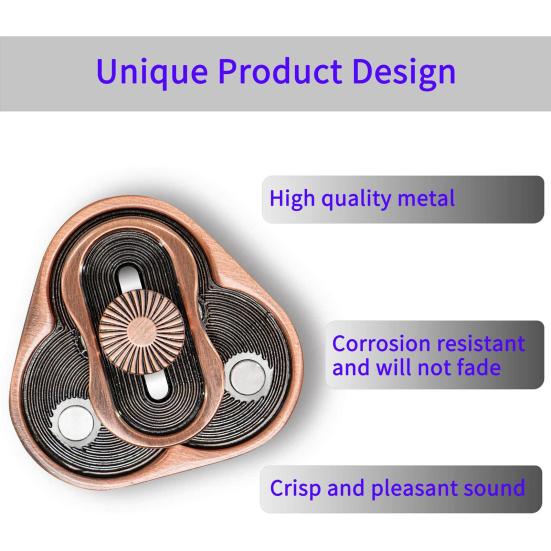 Unique Product Design

High quality metal

Corrosion resistant and will not fade

Crisp and pleasant sound